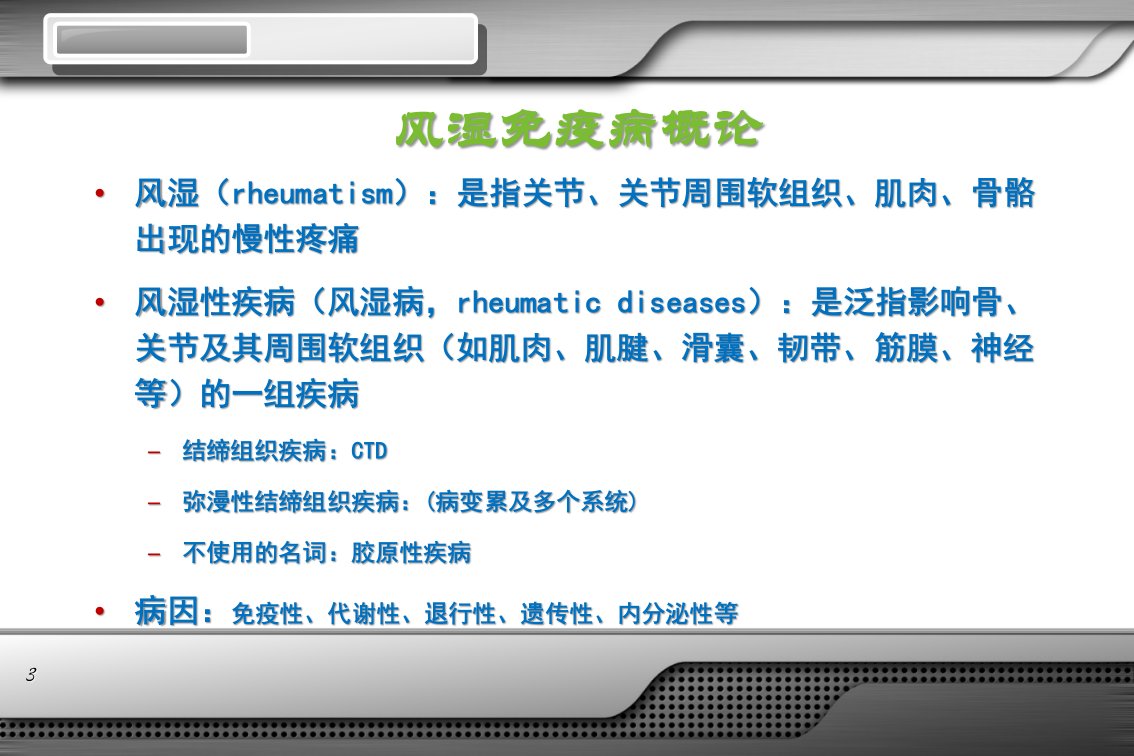 风湿免疫病概论

• 风湿（rheumatism）：是指关节、关节周围软组织、肌肉、骨骼出现的慢性疼痛

• 风湿性疾病（风湿病，rheumatic diseases）：是泛指影响骨、关节及其周围软组织（如肌肉、肌腱、滑囊、韧带、筋膜、神经等）的一组疾病

– 结缔组织疾病：CTD

– 弥漫性结缔组织疾病：(病变累及多个系统)

– 不使用的名词：胶原性疾病

• 病因：免疫性、代谢性、退行性、遗传性、内分泌性等

3